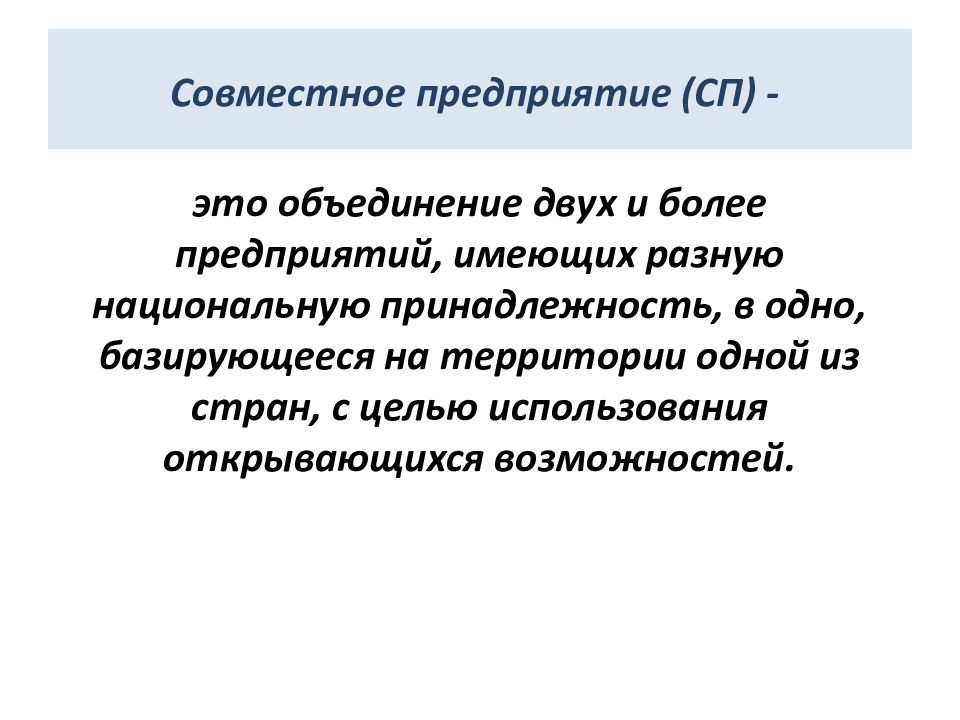 Совместное предприятие (СП) -

это объединение двух и более предприятий, имеющих разную национальную принадлежность, в одно, базирующееся на территории одной из стран, с целью использования открывающихся возможностей.